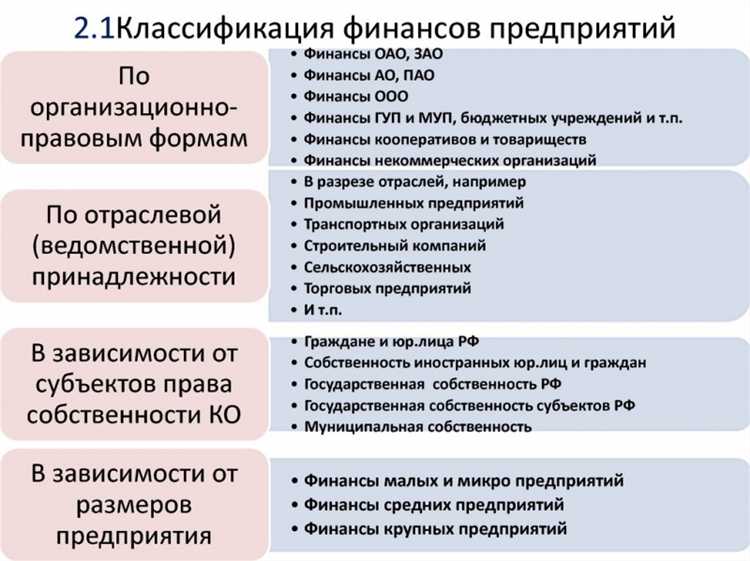 2.1Классификация финансов предприятий

По организационно-правовым формам

• Финансы ОАО, ЗАО
• Финансы АО, ПАО
• Финансы ООО
• Финансы ГУП и МУП, бюджетных учреждений и т.п.
• Финансы кооперативов и товариществ
• Финансы некоммерческих организаций

По отраслевой (ведомственной) принадлежности

• В разрезе отраслей, например
• Промышленных предприятий
• Транспортных организаций
• Строительный компаний
• Сельскохозяйственных
• Торговых предприятий
• И т.п.

В зависимости от субъектов права собственности КО

• Граждане и юр.лица РФ
• Собственность иностранных юр.лиц и граждан
• Государственная собственность РФ
• Государственная собственность субъектов РФ
• Муниципальная собственность

В зависимости от размеров предприятия

• Финансы малых и микро предприятий
• Финансы средних предприятий
• Финансы крупных предприятий